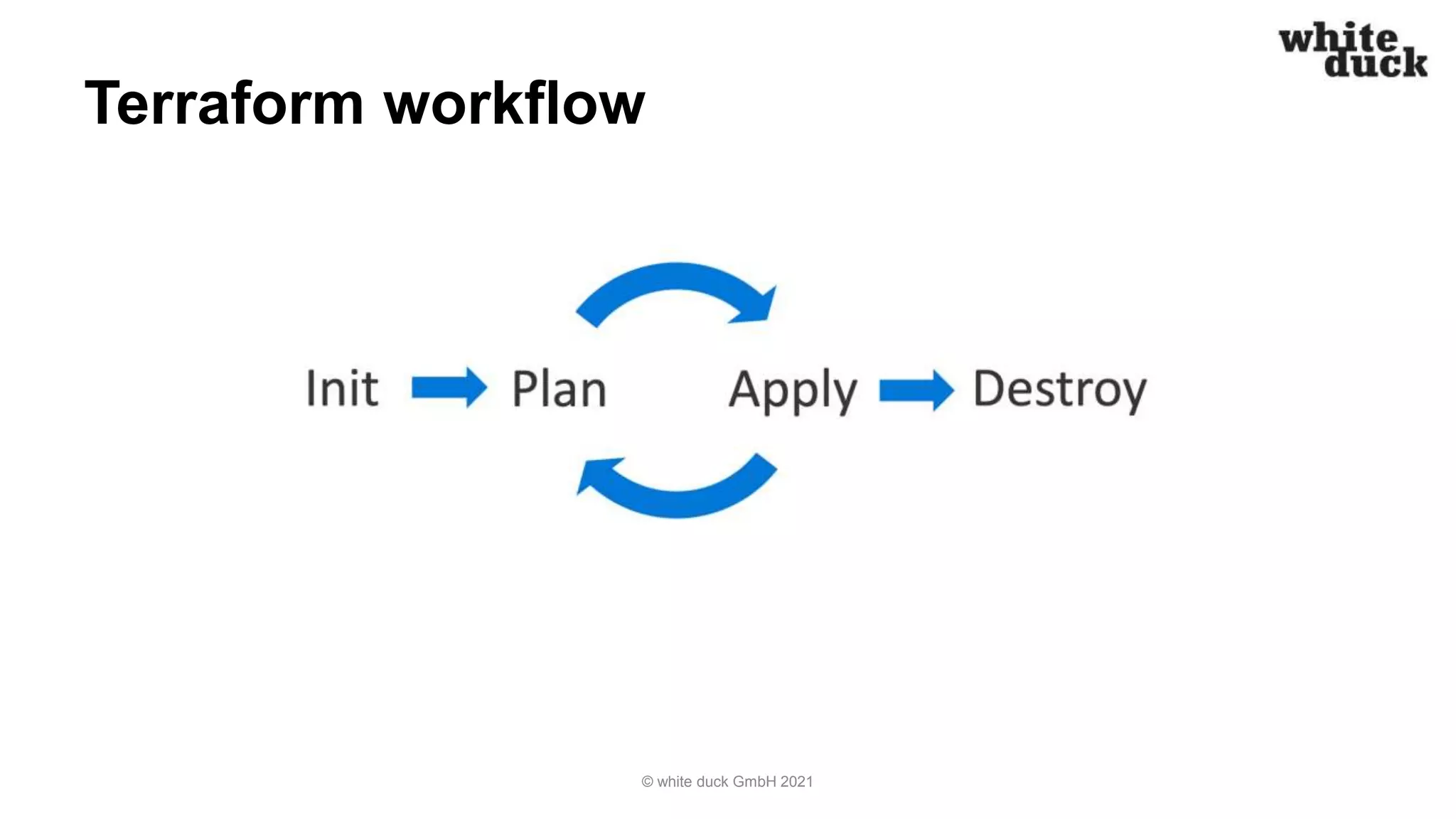 white duck

Terraform workflow

Init Plan Apply Destroy

© white duck GmbH 2021